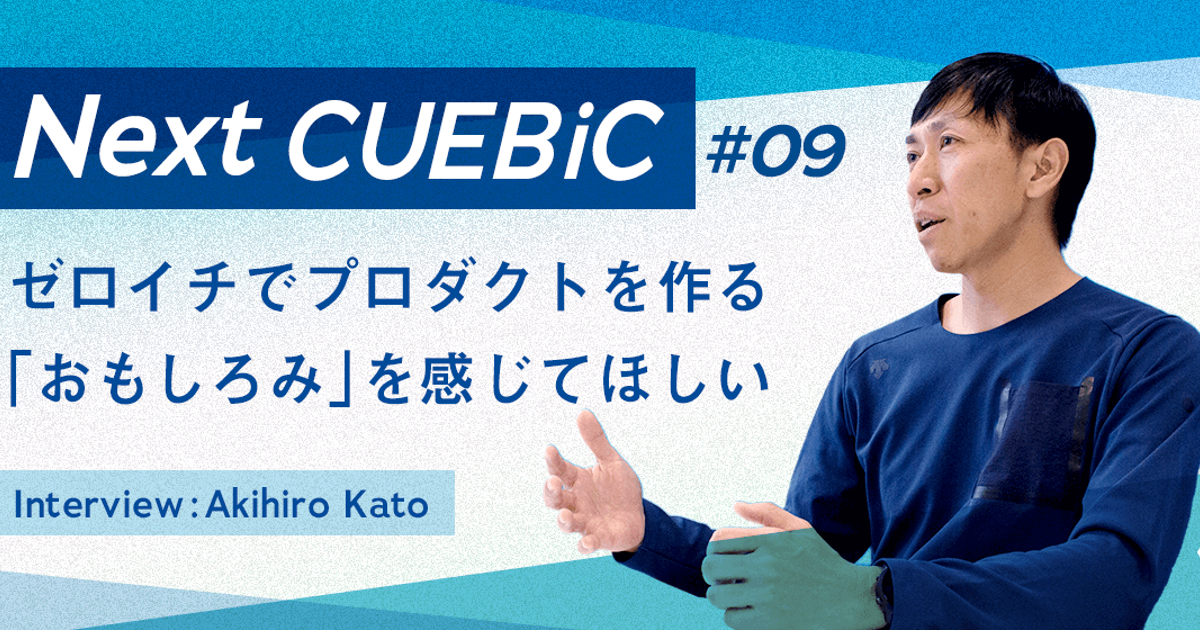 Next CUEBiC #09

ゼロイチでプロダクトを作る
「おもしろみ」を感じてほしい

Interview : Akihiro Kato